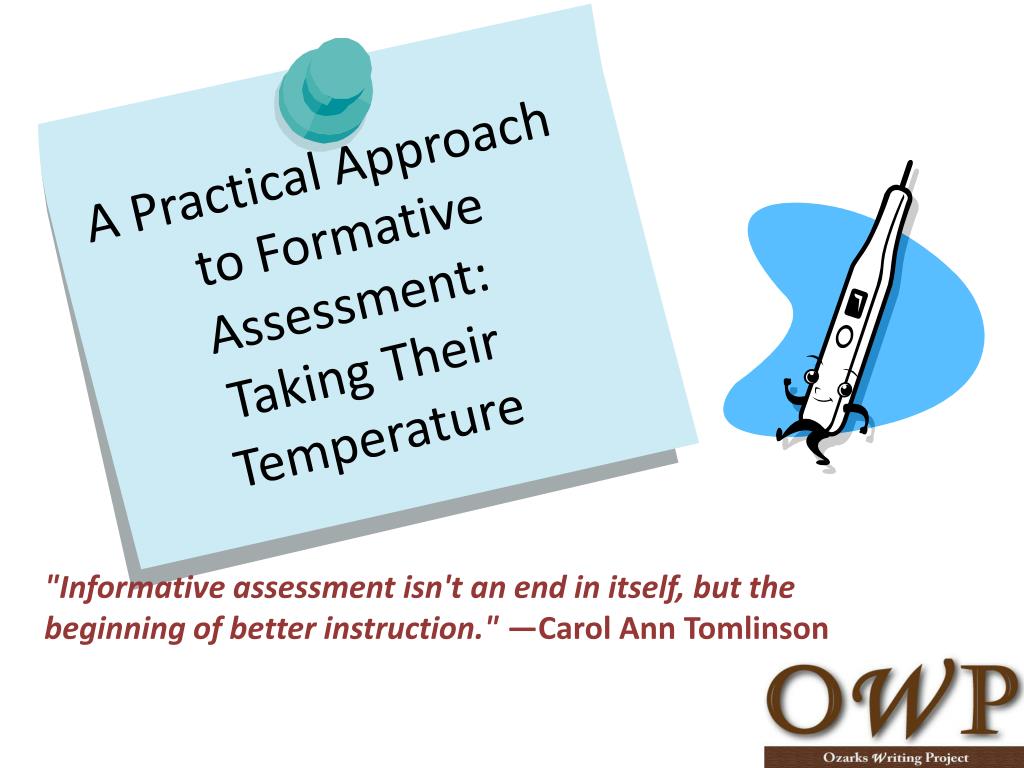 A Practical Approach to Formative Assessment: Taking Their Temperature

"Informative assessment isn't an end in itself, but the beginning of better instruction." —Carol Ann Tomlinson

OWP
Ozarks Writing Project